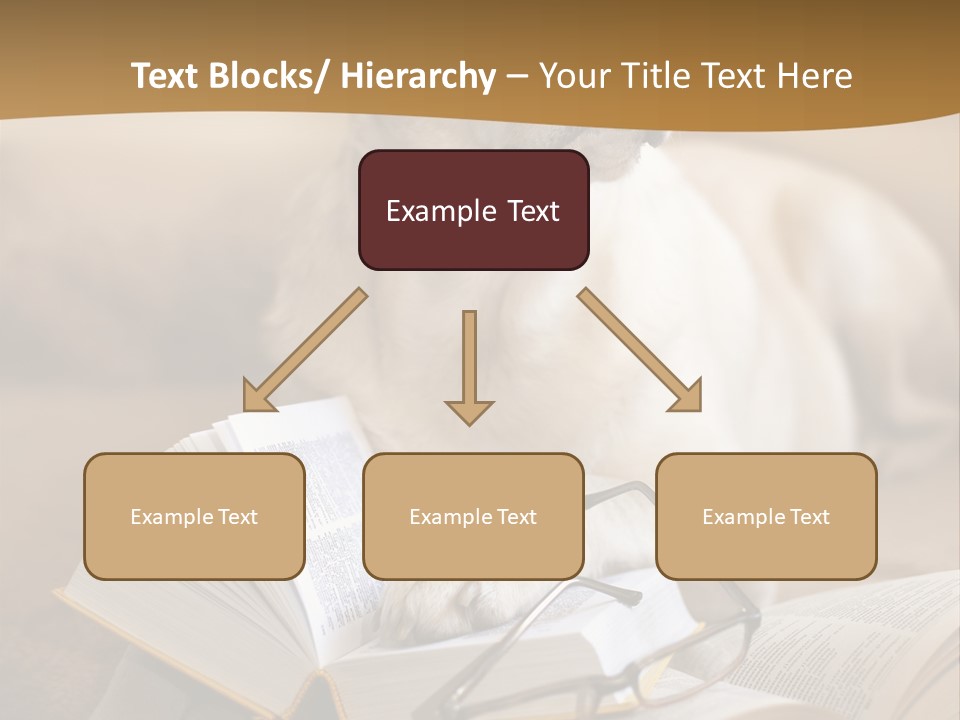 Text Blocks/ Hierarchy – Your Title Text Here

Example Text

Example Text

Example Text

Example Text